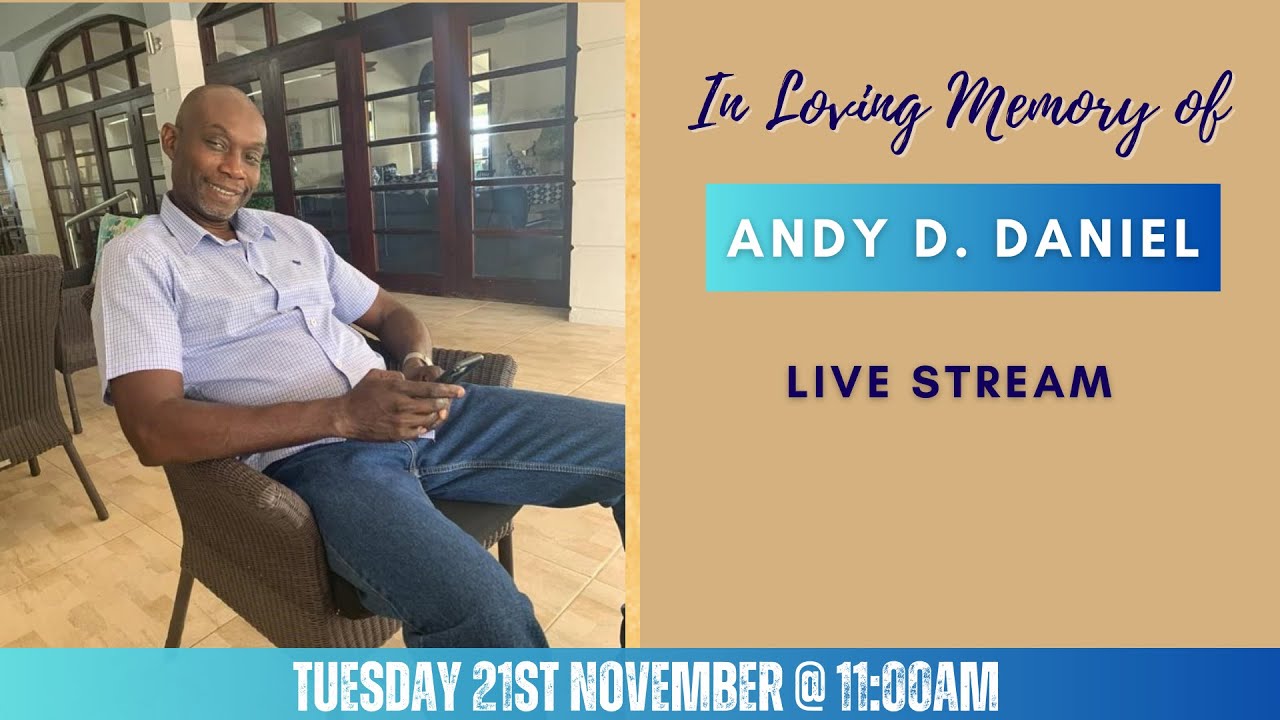 In Loving Memory of

ANDY D. DANIEL

LIVE STREAM

TUESDAY 21ST NOVEMBER @ 11:00AM